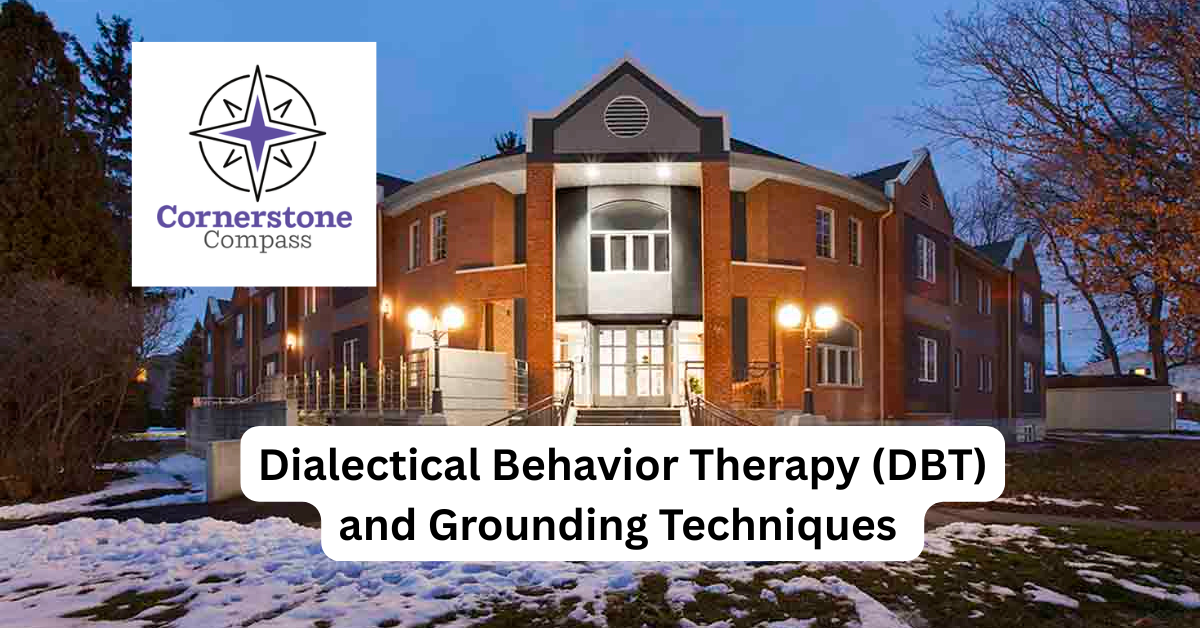 Cornerstone
Compass

Dialectical Behavior Therapy (DBT)
and Grounding Techniques